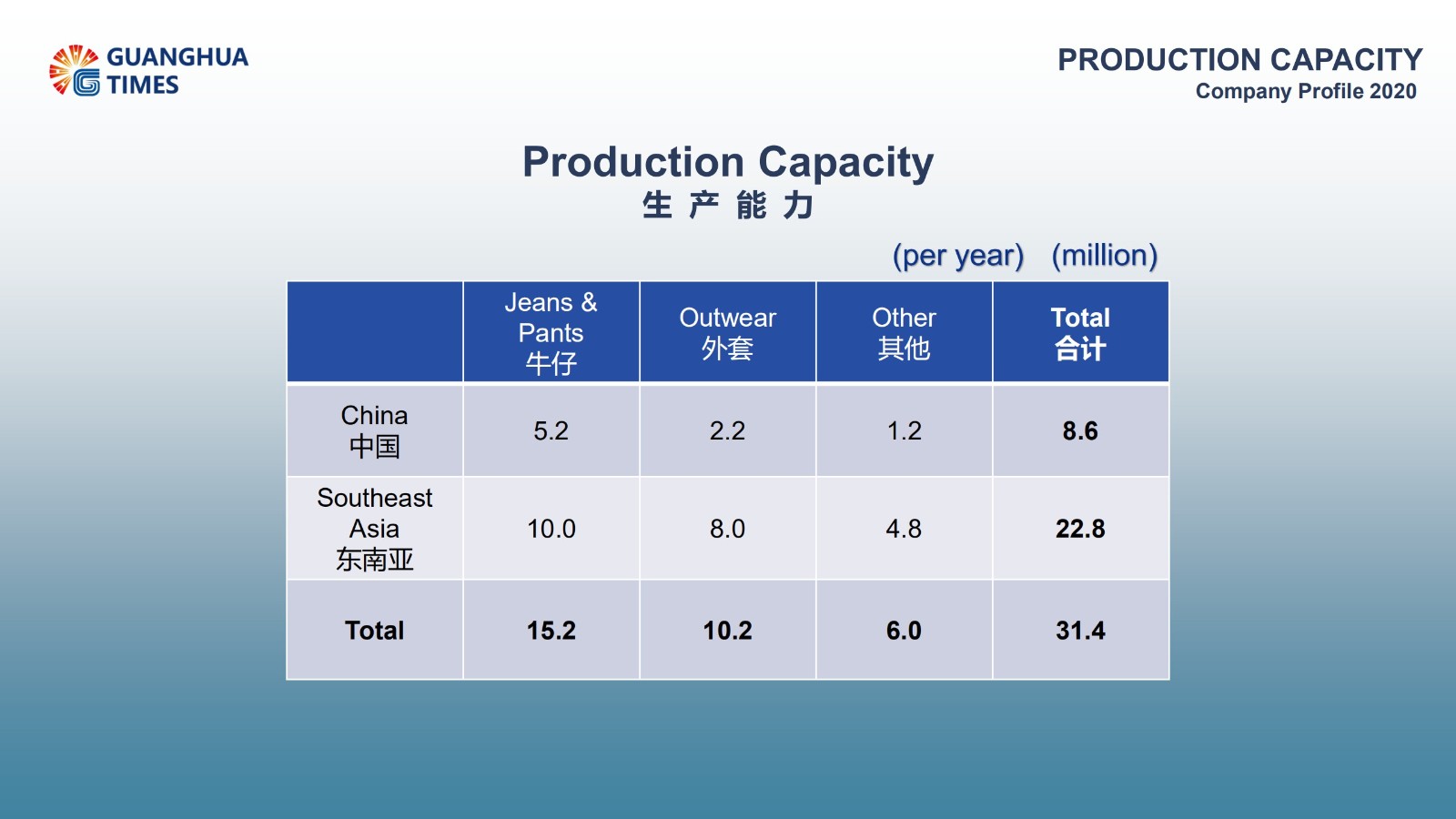 GUANGHUA TIMES

PRODUCTION CAPACITY
Company Profile 2020

Production Capacity
生 产 能 力

(per year) (million)

| | Jeans & Pants 牛仔 | Outwear 外套 | Other 其他 | Total 合计 |
|---|---|---|---|---|
| China 中国 | 5.2 | 2.2 | 1.2 | 8.6 |
| Southeast Asia 东南亚 | 10.0 | 8.0 | 4.8 | 22.8 |
| Total | 15.2 | 10.2 | 6.0 | 31.4 |